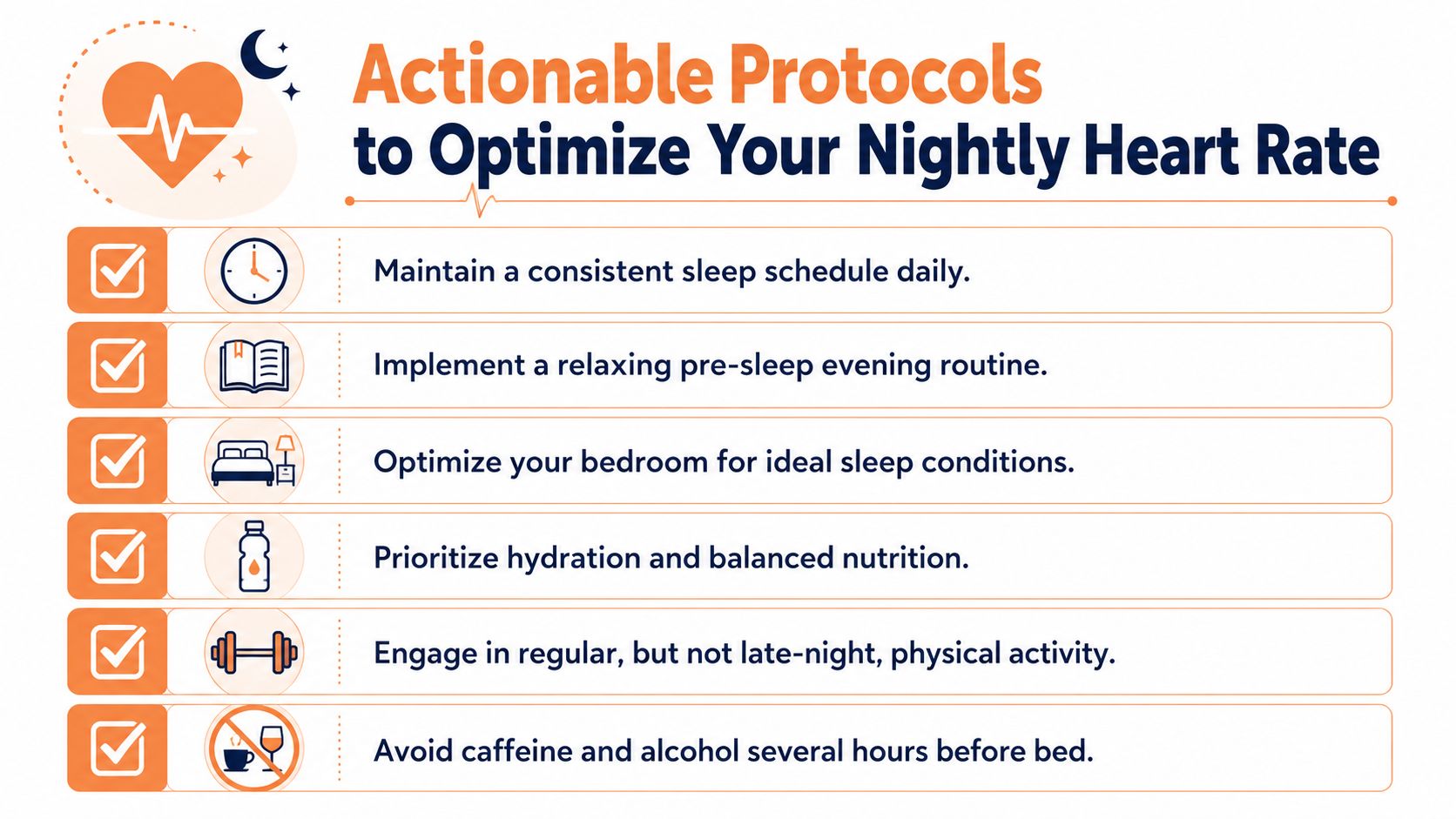 Actionable Protocols
to Optimize Your Nightly Heart Rate

Maintain a consistent sleep schedule daily.

Implement a relaxing pre-sleep evening routine.

Optimize your bedroom for ideal sleep conditions.

Prioritize hydration and balanced nutrition.

Engage in regular, but not late-night, physical activity.

Avoid caffeine and alcohol several hours before bed.